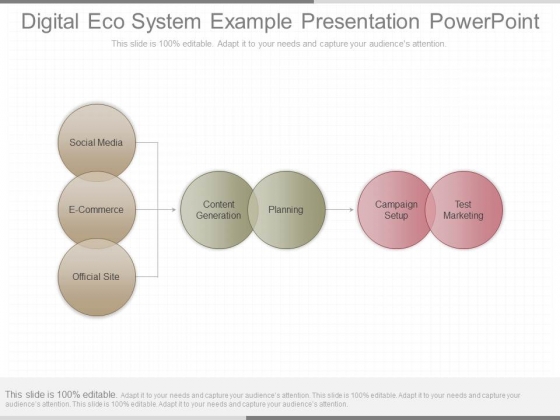 Digital Eco System Example Presentation PowerPoint

This slide is 100% editable. Adapt it to your needs and capture your audience's attention.

Social Media

E-Commerce

Official Site

Content Generation

Planning

Campaign Setup

Test Marketing

This slide is 100% editable. Adapt it to your needs and capture your audience's attention. This slide is 100% editable. Adapt it to your needs and capture your audience's attention. This slide is 100% editable. Adapt it to your needs and capture your audience's attention.